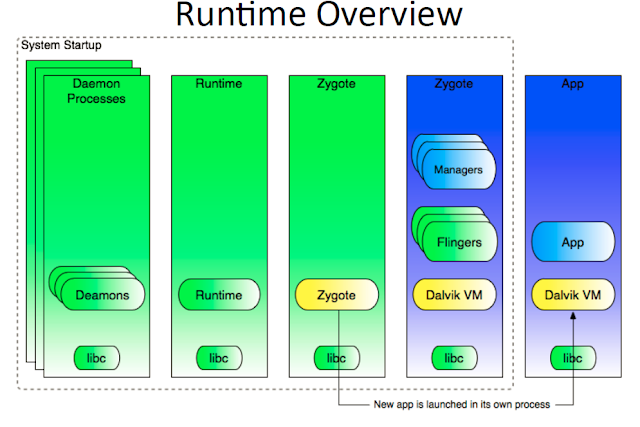 Runtime Overview

System Startup

Daemon Processes

Deamons

libc

Runtime

Runtime

libc

Zygote

Zygote

libc

Zygote

Managers

Flingers

Dalvik VM

libc

App

App

Dalvik VM

libc

New app is launched in its own process